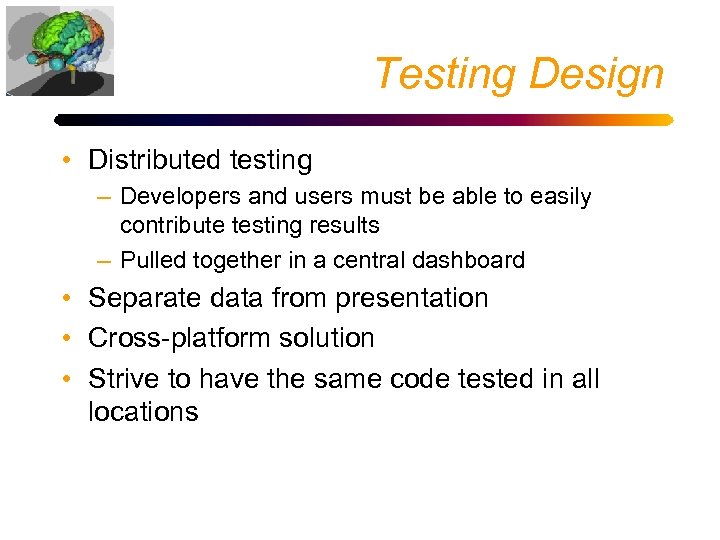 Testing Design

• Distributed testing
– Developers and users must be able to easily contribute testing results
– Pulled together in a central dashboard
• Separate data from presentation
• Cross-platform solution
• Strive to have the same code tested in all locations